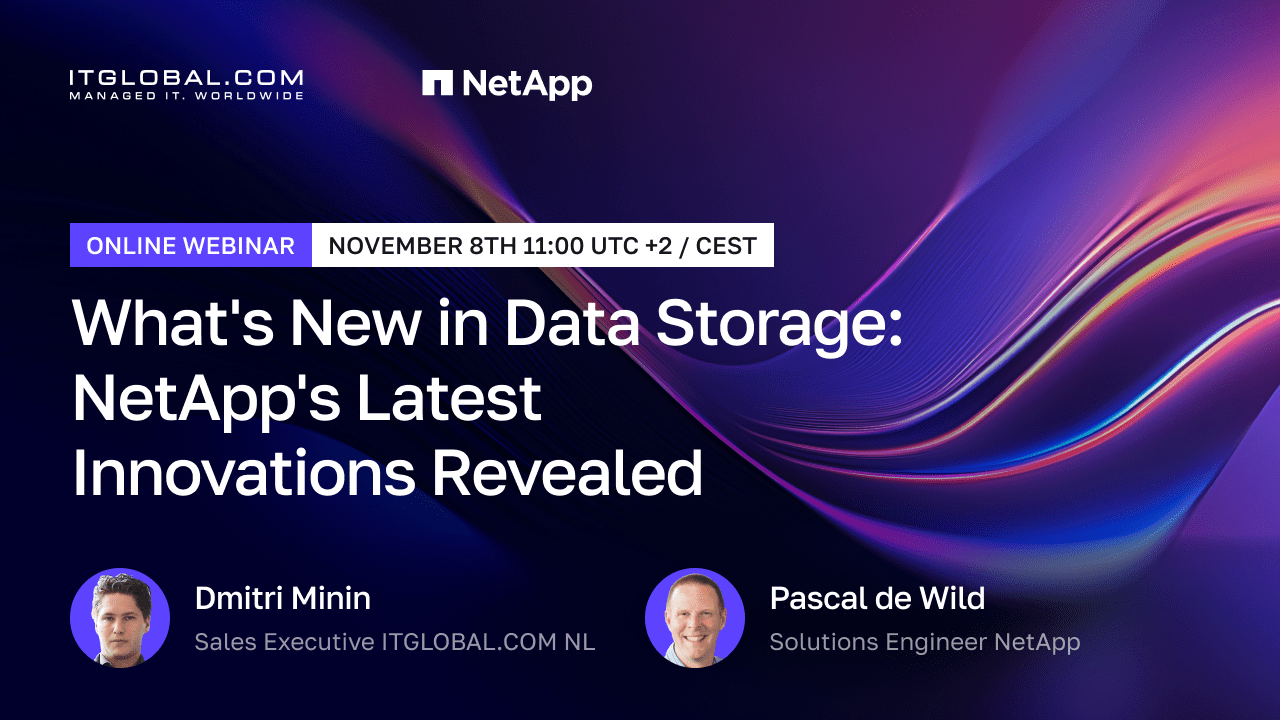 ITGLOBAL.COM
MANAGED IT. WORLDWIDE

NetApp

ONLINE WEBINAR NOVEMBER 8TH 11:00 UTC +2 / CEST

What's New in Data Storage: NetApp's Latest Innovations Revealed

Dmitri Minin
Sales Executive ITGLOBAL.COM NL

Pascal de Wild
Solutions Engineer NetApp